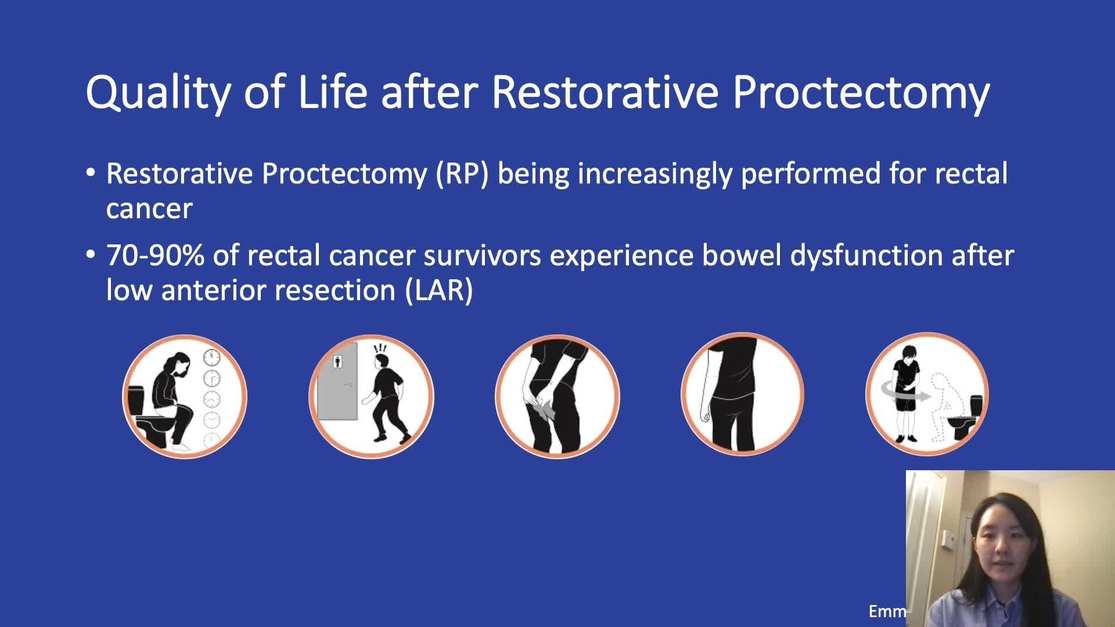 Quality of Life after Restorative Proctectomy

• Restorative Proctectomy (RP) being increasingly performed for rectal cancer

• 70-90% of rectal cancer survivors experience bowel dysfunction after low anterior resection (LAR)

Emm